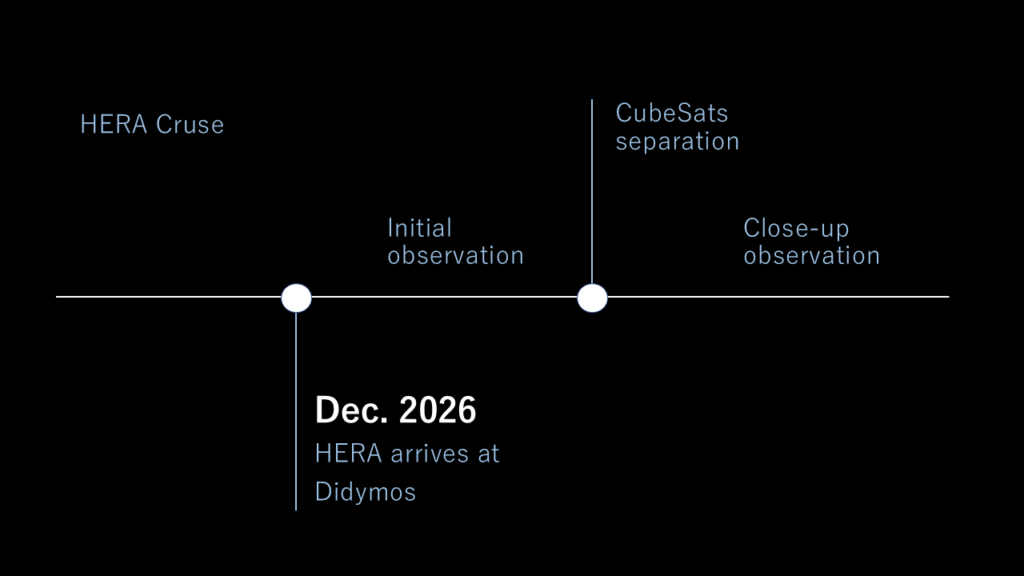 HERA Cruse

CubeSats separation

Initial observation

Close-up observation

Dec. 2026

HERA arrives at Didymos